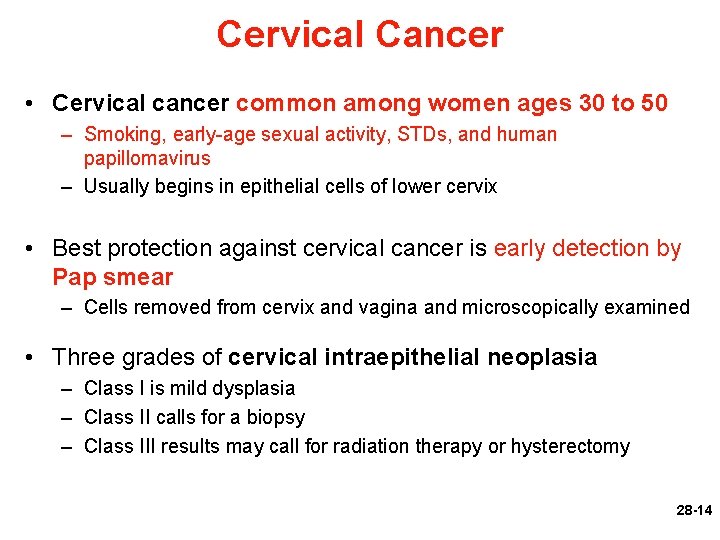 Cervical Cancer

• Cervical cancer common among women ages 30 to 50
– Smoking, early-age sexual activity, STDs, and human papillomavirus
– Usually begins in epithelial cells of lower cervix

• Best protection against cervical cancer is early detection by Pap smear
– Cells removed from cervix and vagina and microscopically examined

• Three grades of cervical intraepithelial neoplasia
– Class I is mild dysplasia
– Class II calls for a biopsy
– Class III results may call for radiation therapy or hysterectomy

28-14